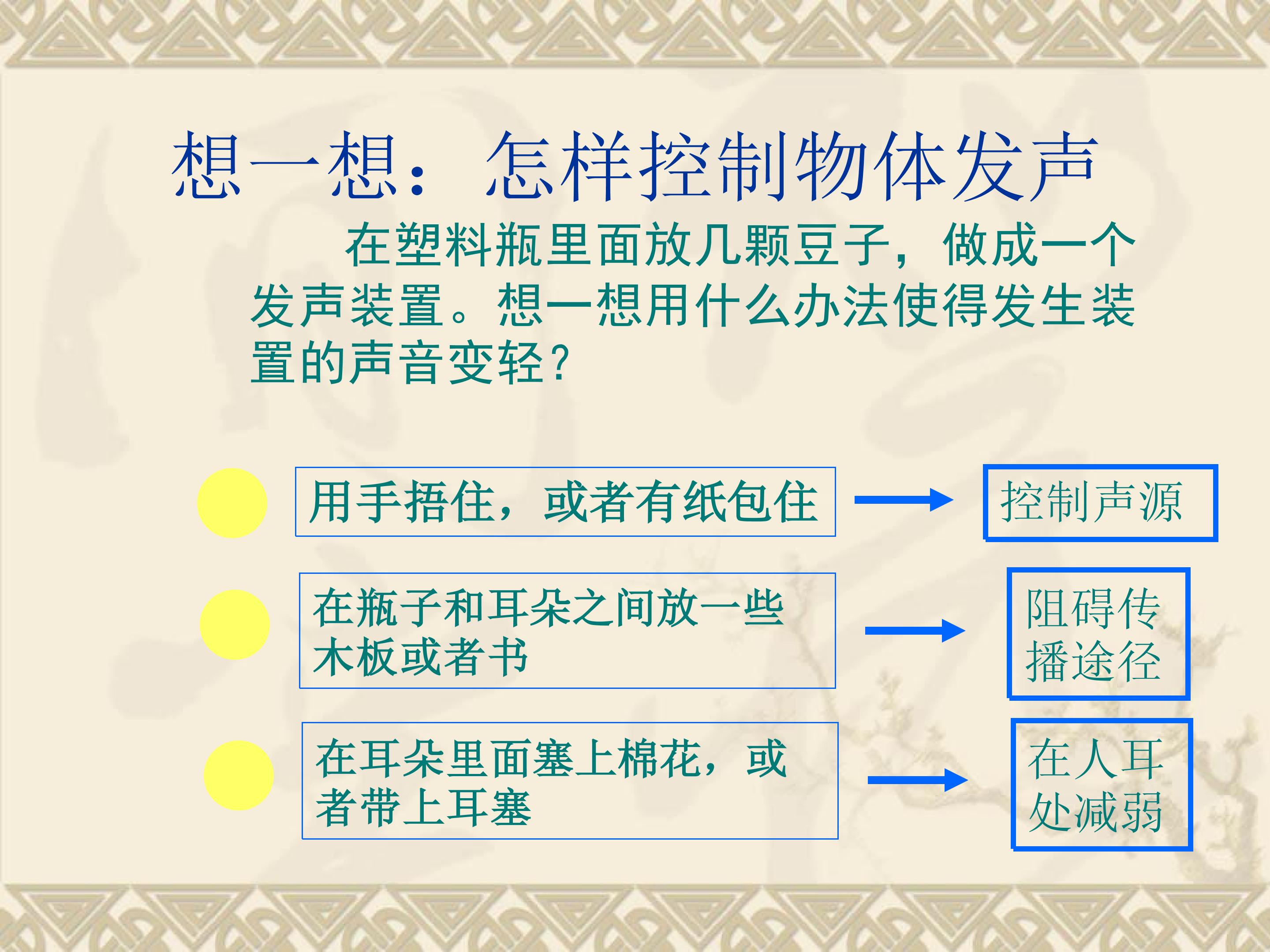 想一想：怎样控制物体发声

在塑料瓶里面放几颗豆子，做成一个发声装置。想一想用什么办法使得发生装置的声音变轻？

用手捂住，或者有纸包住

控制声源

在瓶子和耳朵之间放一些木板或者书

阻碍传播途径

在耳朵里面塞上棉花，或者带上耳塞

在人耳处减弱